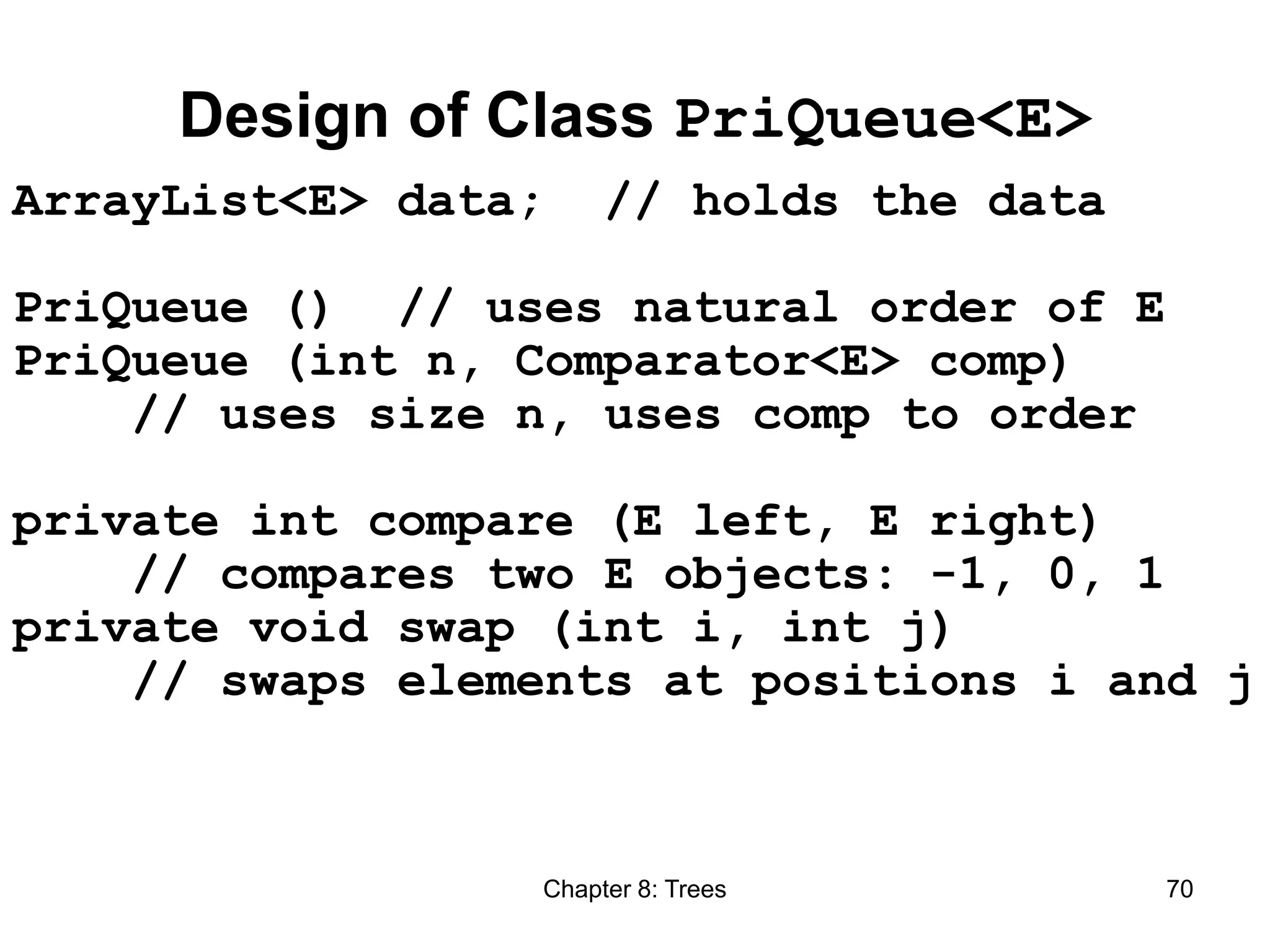 Design of Class PriQueue<E>

ArrayList<E> data;  // holds the data

PriQueue ()  // uses natural order of E
PriQueue (int n, Comparator<E> comp)
    // uses size n, uses comp to order

private int compare (E left, E right)
    // compares two E objects: -1, 0, 1
private void swap (int i, int j)
    // swaps elements at positions i and j

Chapter 8: Trees

70